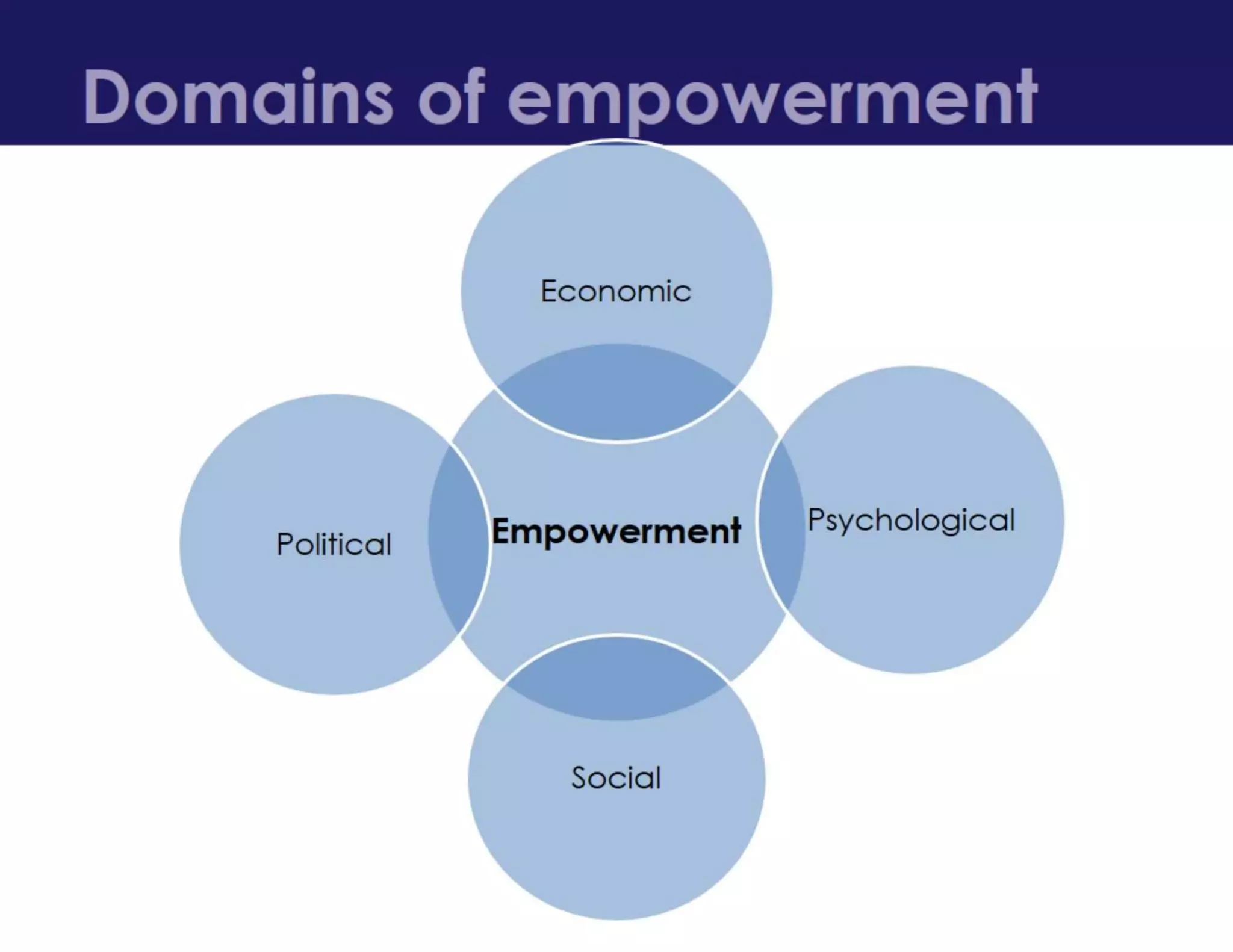 Domains of empowerment

Economic

Political

Empowerment

Psychological

Social